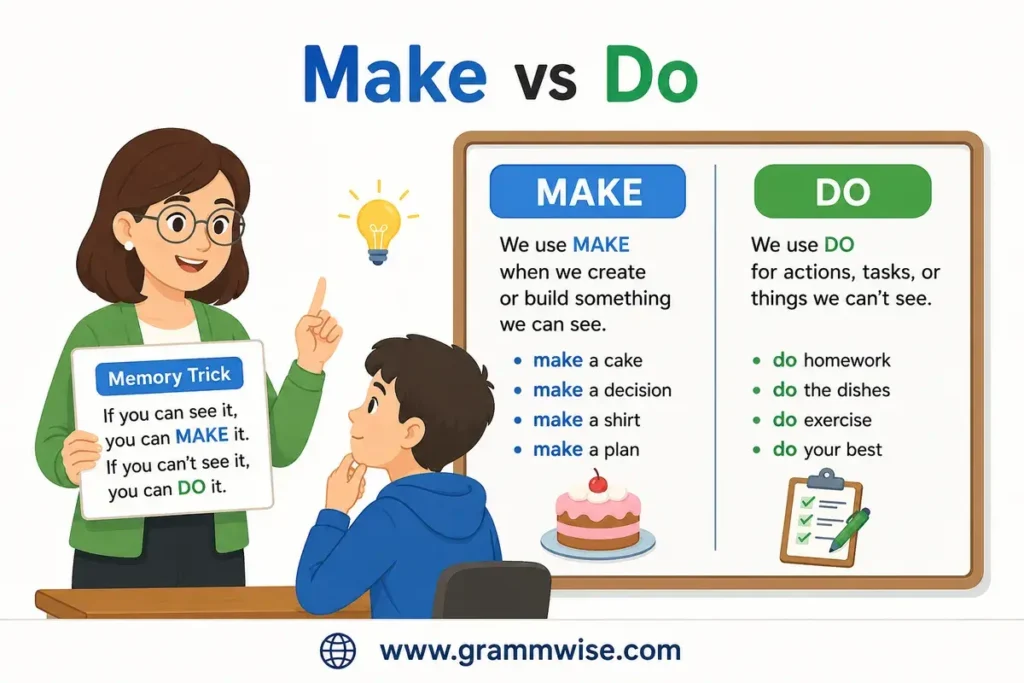 Make vs Do

Memory Trick

If you can see it, you can MAKE it. If you can't see it, you can DO it.

MAKE

We use MAKE when we create or build something we can see.

• make a cake
• make a decision
• make a shirt
• make a plan

DO

We use DO for actions, tasks, or things we can't see.

• do homework
• do the dishes
• do exercise
• do your best

www.grammwise.com